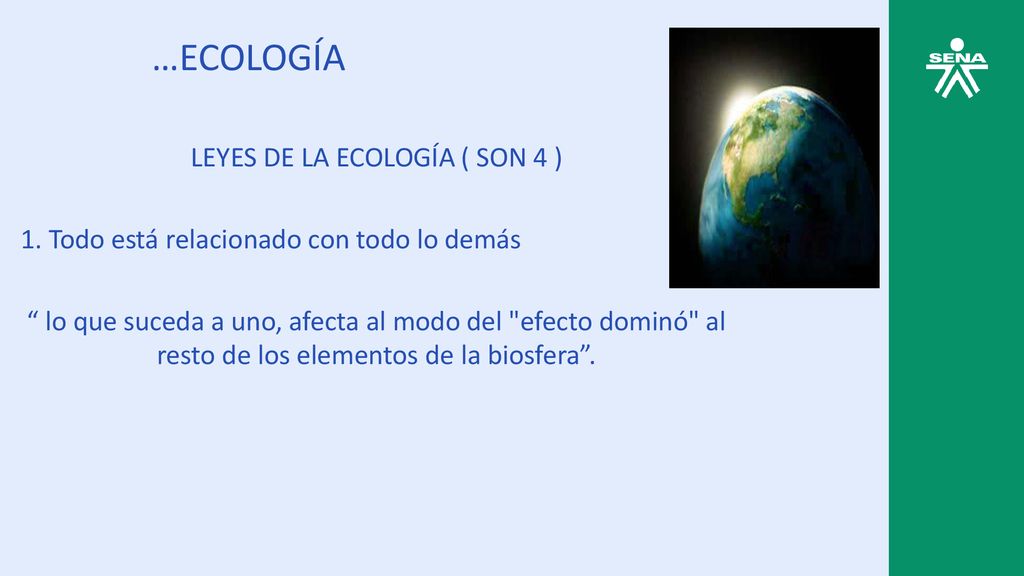 …ECOLOGÍA

SENA

LEYES DE LA ECOLOGÍA ( SON 4 )

1. Todo está relacionado con todo lo demás

“ lo que suceda a uno, afecta al modo del "efecto dominó" al resto de los elementos de la biosfera”.